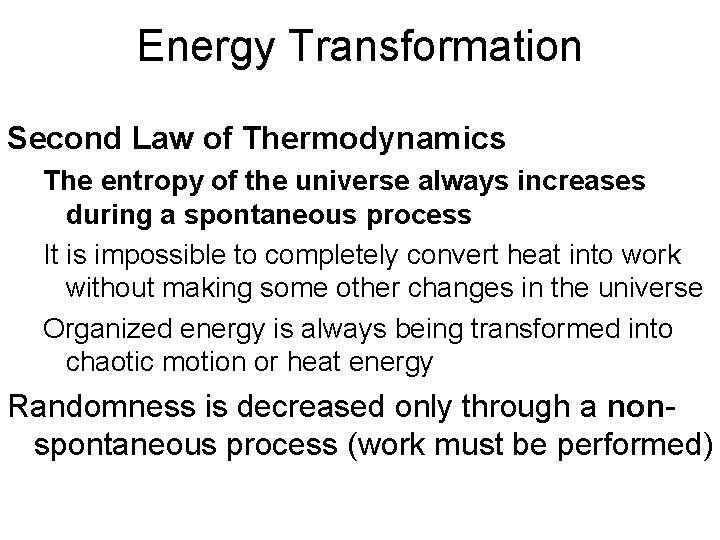 Energy Transformation

Second Law of Thermodynamics

The entropy of the universe always increases during a spontaneous process

It is impossible to completely convert heat into work without making some other changes in the universe

Organized energy is always being transformed into chaotic motion or heat energy

Randomness is decreased only through a non-spontaneous process (work must be performed)